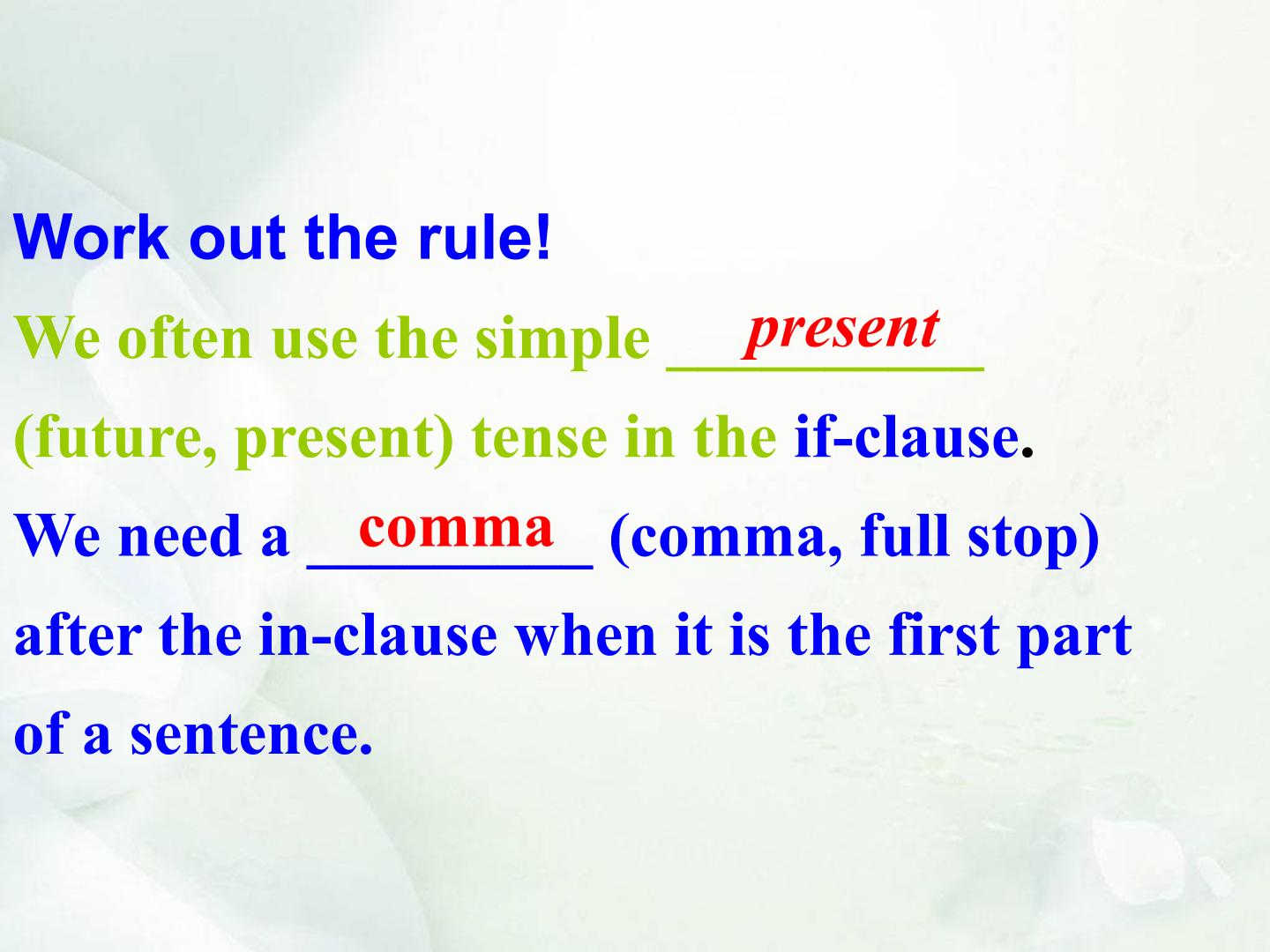 Work out the rule!

We often use the simple present (future, present) tense in the if-clause.

We need a comma (comma, full stop) after the in-clause when it is the first part of a sentence.